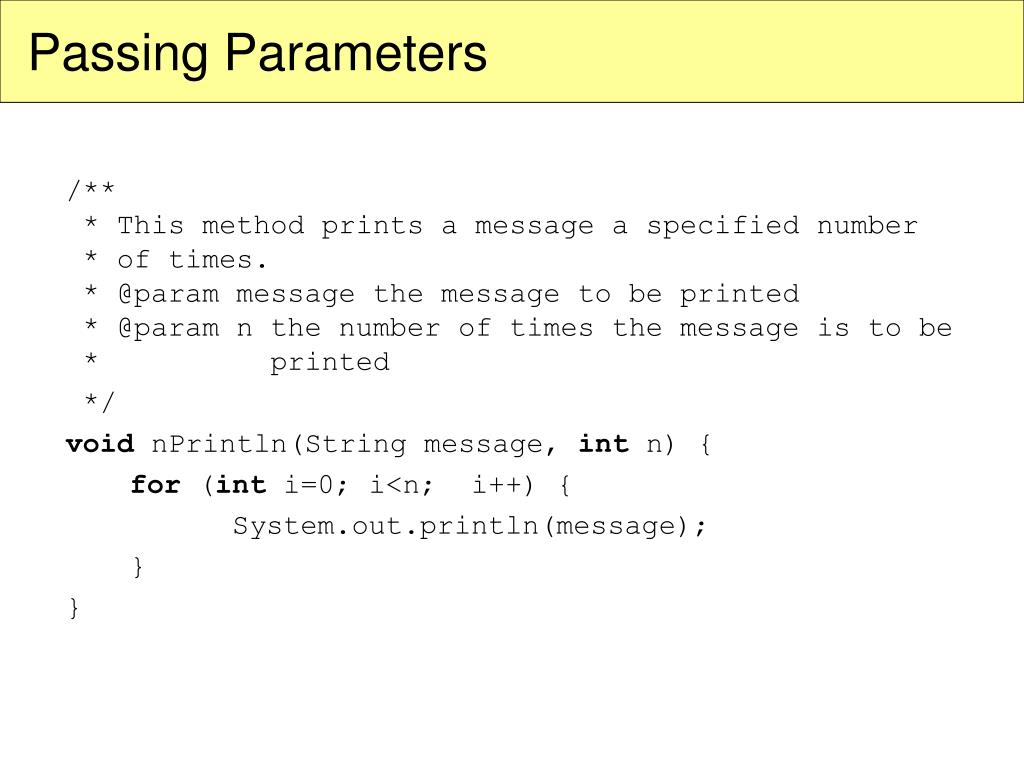 Passing Parameters

/**
 * This method prints a message a specified number
 * of times.
 * @param message the message to be printed
 * @param n the number of times the message is to be
 *         printed
 */
void nPrintln(String message, int n) {
    for (int i=0; i<n;  i++) {
        System.out.println(message);
    }
}